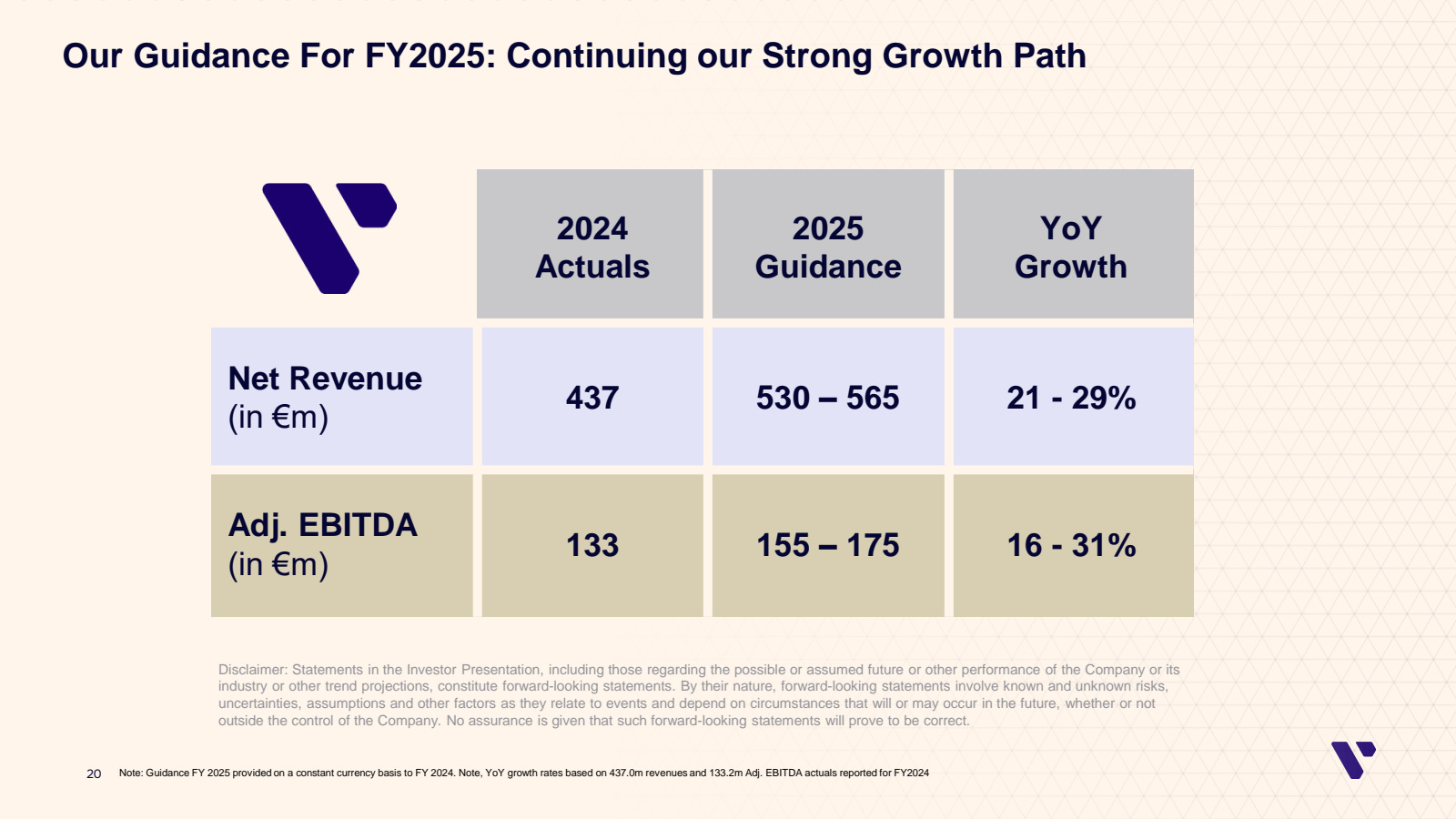 Our Guidance For FY2025: Continuing our Strong Growth Path

| | 2024 Actuals | 2025 Guidance | YoY Growth |
|---|---|---|---|
| Net Revenue (in €m) | 437 | 530 – 565 | 21 - 29% |
| Adj. EBITDA (in €m) | 133 | 155 – 175 | 16 - 31% |

Disclaimer: Statements in the Investor Presentation, including those regarding the possible or assumed future or other performance of the Company or its industry or other trend projections, constitute forward-looking statements. By their nature, forward-looking statements involve known and unknown risks, uncertainties, assumptions and other factors as they relate to events and depend on circumstances that will or may occur in the future, whether or not outside the control of the Company. No assurance is given that such forward-looking statements will prove to be correct.

20 Note: Guidance FY 2025 provided on a constant currency basis to FY 2024. Note, YoY growth rates based on 437.0m revenues and 133.2m Adj. EBITDA actuals reported for FY2024